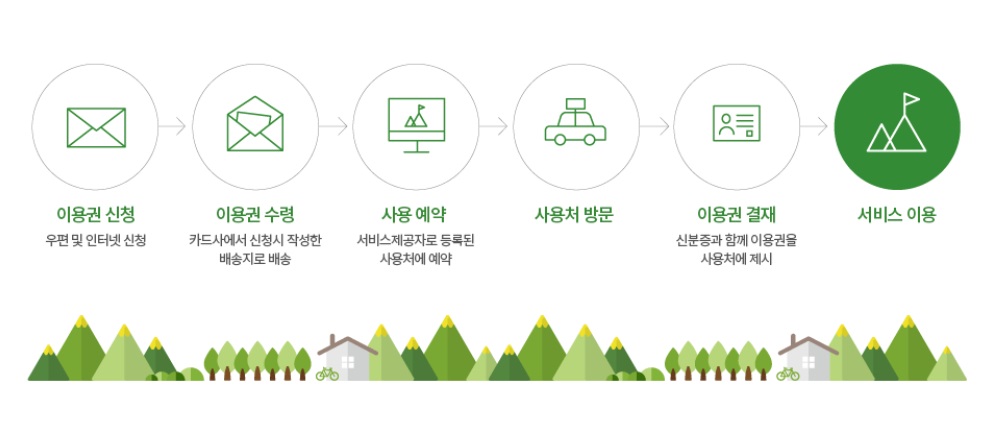 이용권 신청
우편 및 인터넷 신청

이용권 수령
카드사에서 신청시 작성한 배송지로 배송

사용 예약
서비스제공자로 등록된 사용처에 예약

사용처 방문

이용권 결재
신분증과 함께 이용권을 사용처에 제시

서비스 이용